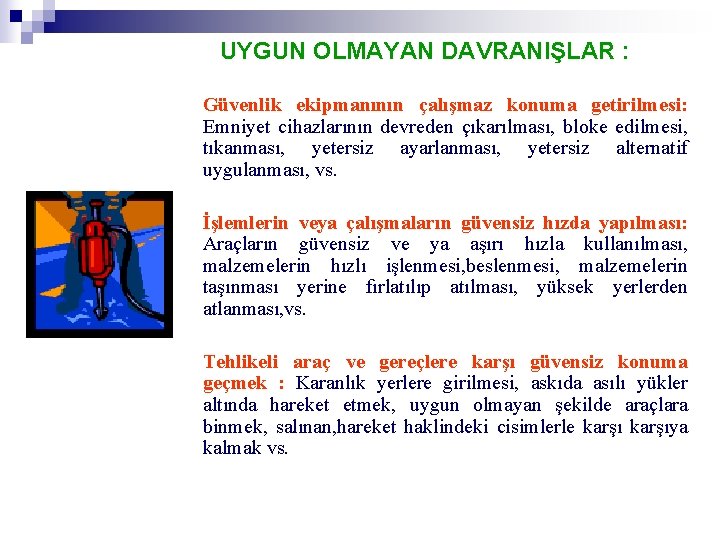 UYGUN OLMAYAN DAVRANIŞLAR :

Güvenlik ekipmanının çalışmaz konuma getirilmesi: Emniyet cihazlarının devreden çıkarılması, bloke edilmesi, tıkanması, yetersiz ayarlanması, yetersiz alternatif uygulanması, vs.

İşlemlerin veya çalışmaların güvensiz hızda yapılması: Araçların güvensiz ve ya aşırı hızla kullanılması, malzemelerin hızlı işlenmesi,beslenmesi, malzemelerin taşınması yerine fırlatılıp atılması, yüksek yerlerden atlanması,vs.

Tehlikeli araç ve gereçlere karşı güvensiz konuma geçmek : Karanlık yerlere girilmesi, askıda asılı yükler altında hareket etmek, uygun olmayan şekilde araçlara binmek, salınan,hareket haklindeki cisimlerle karşı karşıya kalmak vs.